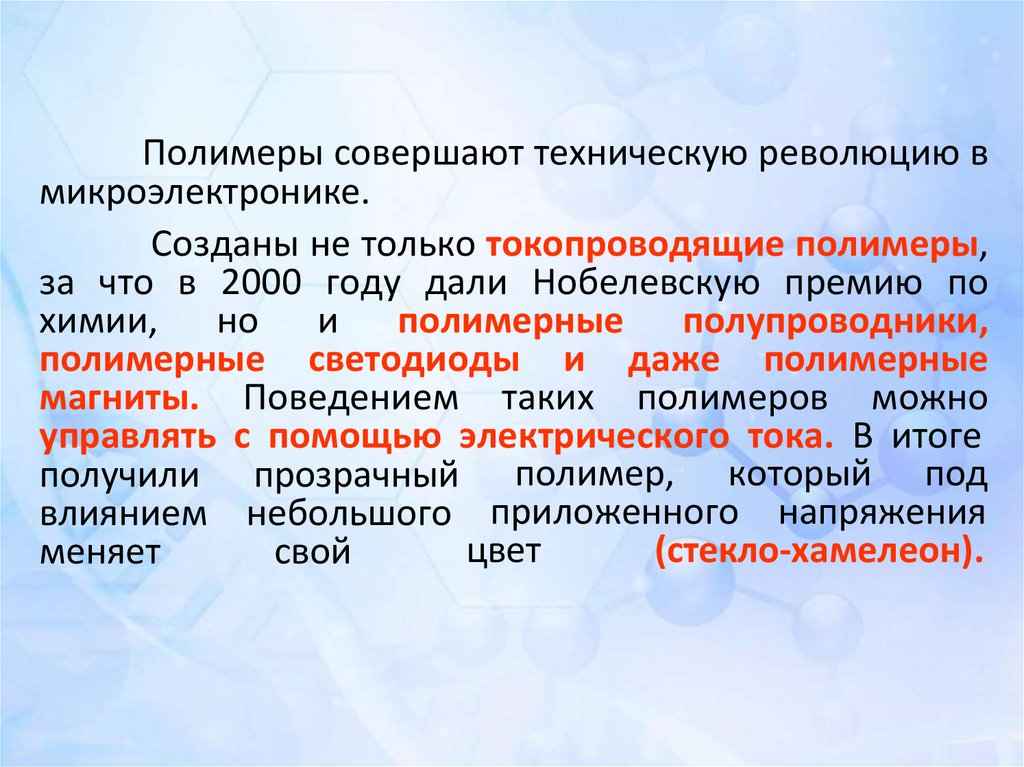 Полимеры совершают техническую революцию в микроэлектронике.

Созданы не только токопроводящие полимеры, за что в 2000 году дали Нобелевскую премию по химии, но и полимерные полупроводники, полимерные светодиоды и даже полимерные магниты. Поведением таких полимеров можно управлять с помощью электрического тока. В итоге получили прозрачный полимер, который под влиянием небольшого приложенного напряжения меняет свой цвет (стекло-хамелеон).